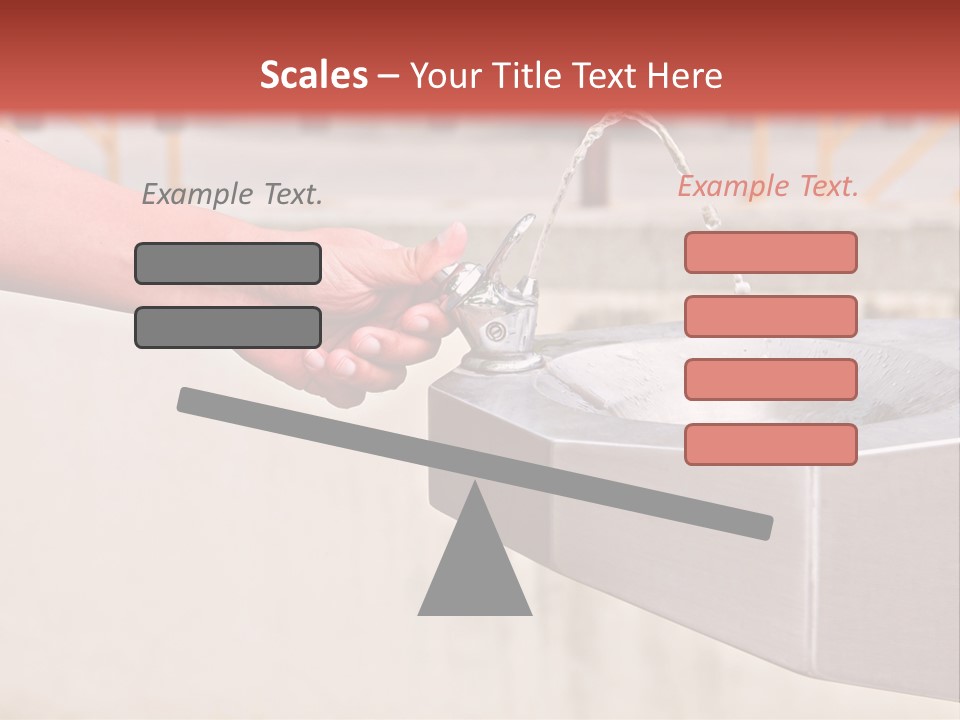 Scales – Your Title Text Here

Example Text.

Example Text.